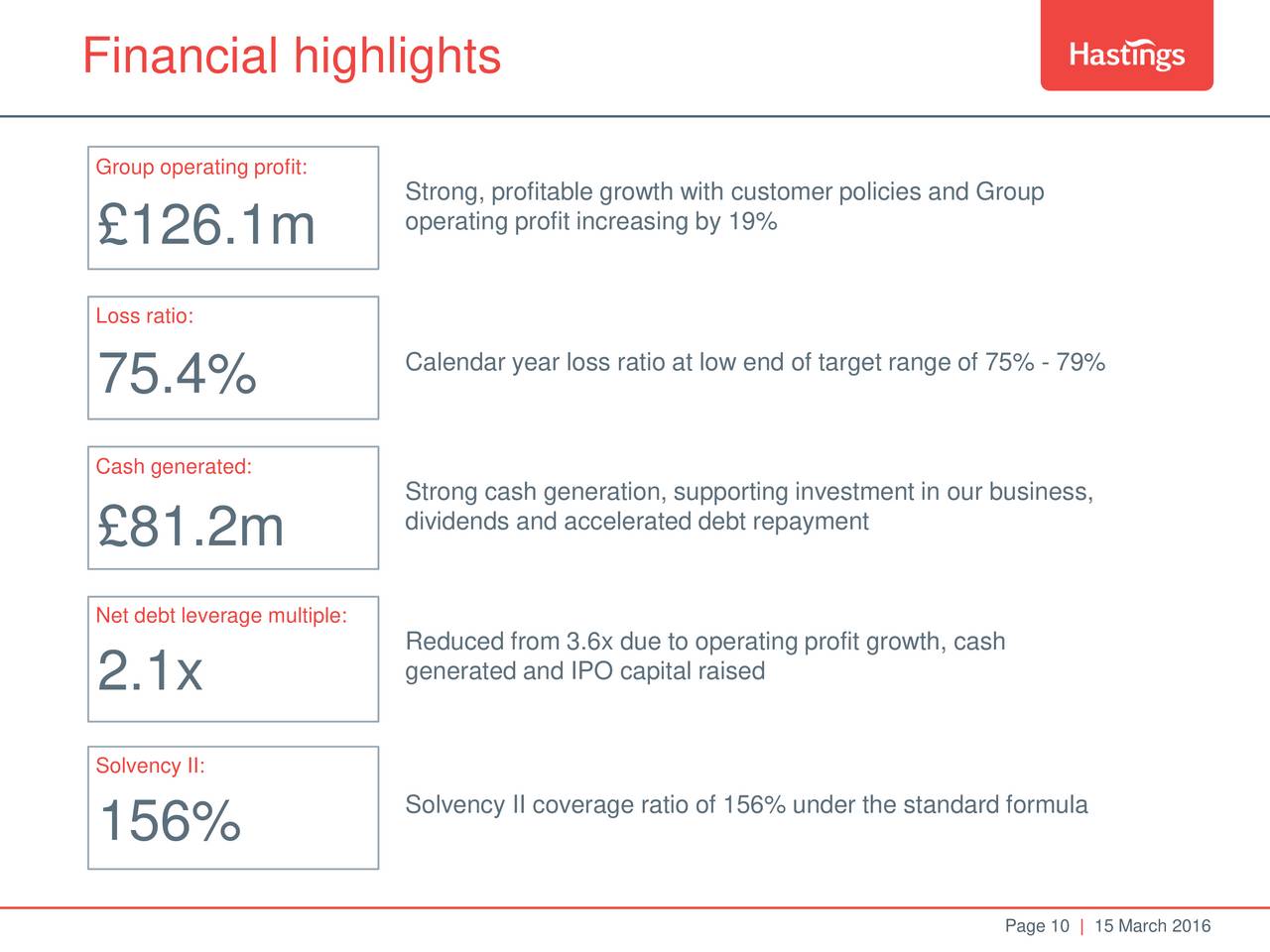 Financial highlights

Hastings

Group operating profit:
£126.1m

Strong, profitable growth with customer policies and Group operating profit increasing by 19%

Loss ratio:
75.4%

Calendar year loss ratio at low end of target range of 75% - 79%

Cash generated:
£81.2m

Strong cash generation, supporting investment in our business, dividends and accelerated debt repayment

Net debt leverage multiple:
2.1x

Reduced from 3.6x due to operating profit growth, cash generated and IPO capital raised

Solvency II:
156%

Solvency II coverage ratio of 156% under the standard formula

Page 10 | 15 March 2016